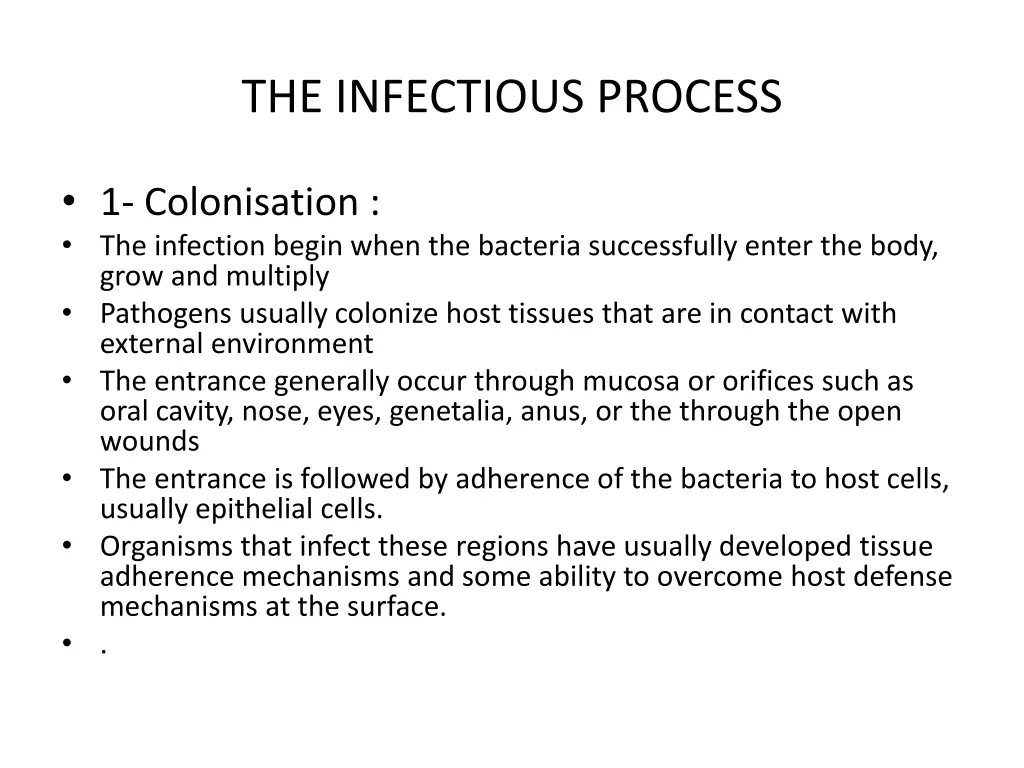 THE INFECTIOUS PROCESS

• 1- Colonisation :
• The infection begin when the bacteria successfully enter the body, grow and multiply
• Pathogens usually colonize host tissues that are in contact with external environment
• The entrance generally occur through mucosa or orifices such as oral cavity, nose, eyes, genetalia, anus, or the through the open wounds
• The entrance is followed by adherence of the bacteria to host cells, usually epithelial cells.
• Organisms that infect these regions have usually developed tissue adherence mechanisms and some ability to overcome host defense mechanisms at the surface.
• .